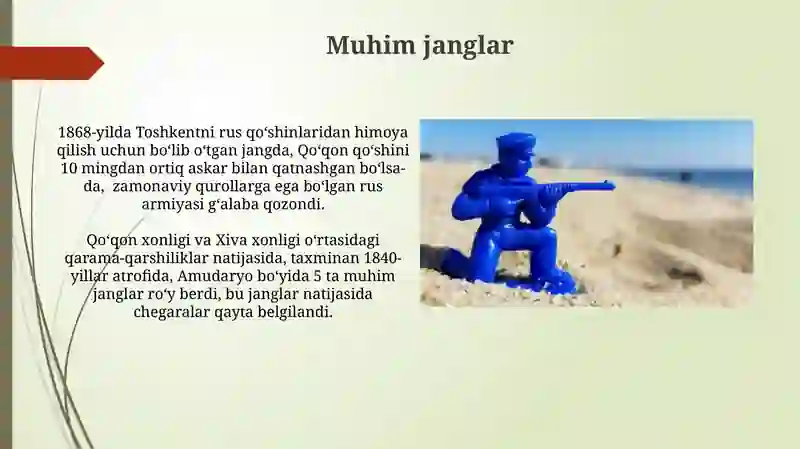 Muhim janglar

1868-yilda Toshkentni rus qoʻshinlaridan himoya qilish uchun boʻlib oʻtgan jangda, Qoʻqon qoʻshini 10 mingdan ortiq askar bilan qatnashgan boʻlsa-da, zamonaviy qurollarga ega boʻlgan rus armiyasi gʻalaba qozondi.

Qoʻqon xonligi va Xiva xonligi oʻrtasidagi qarama-qarshiliklar natijasida, taxminan 1840-yillar atrofida, Amudaryo boʻyida 5 ta muhim janglar roʻy berdi, bu janglar natijasida chegaralar qayta belgilandi.